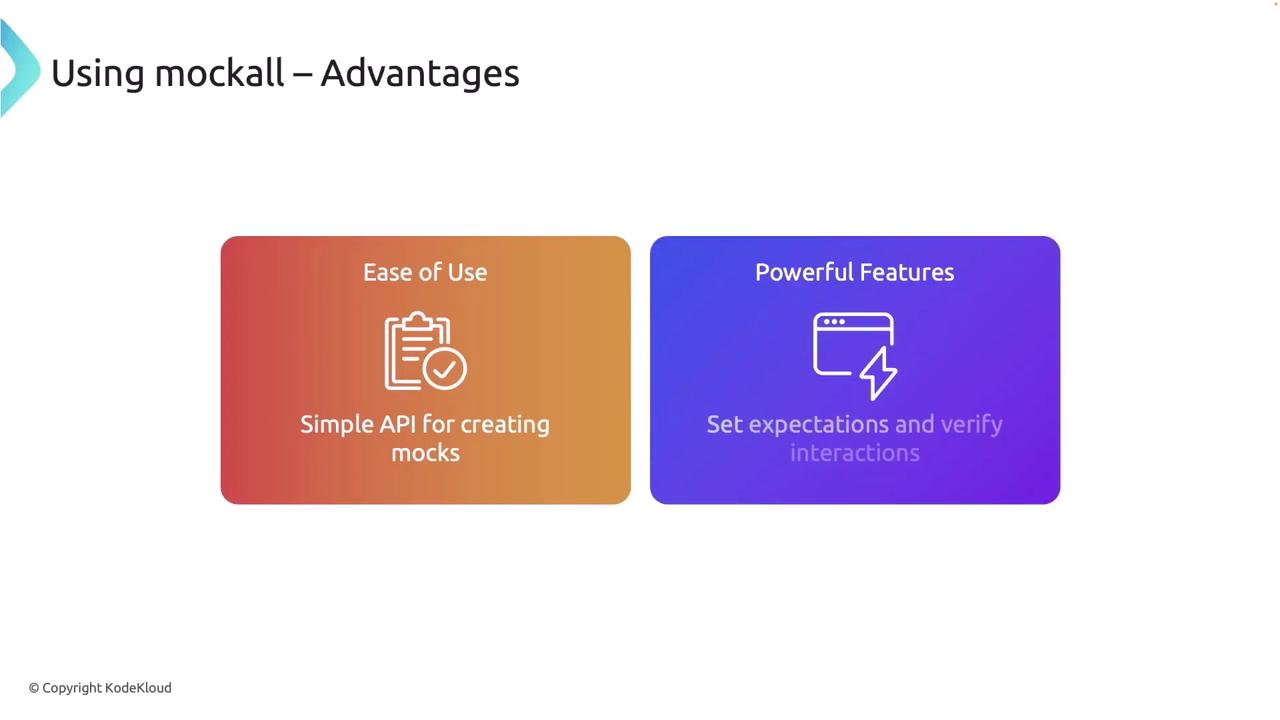 Using mockall – Advantages

Ease of Use

Simple API for creating mocks

Powerful Features

Set expectations and verify interactions

© Copyright KodeKloud